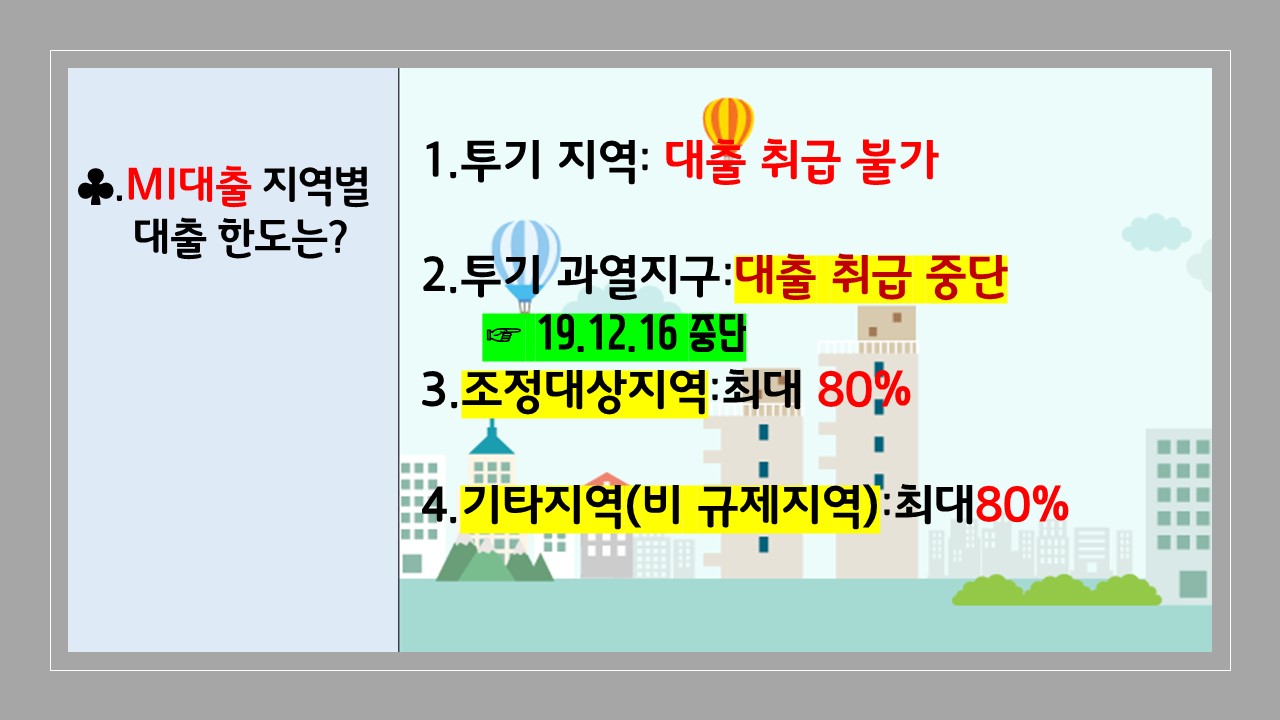 ♣.MI대출 지역별 대출 한도는?

1.투기 지역: 대출 취급 불가

2.투기 과열지구:대출 취급 중단

☞ 19.12.16 중단

3.조정대상지역:최대 80%

4.기타지역(비 규제지역):최대80%